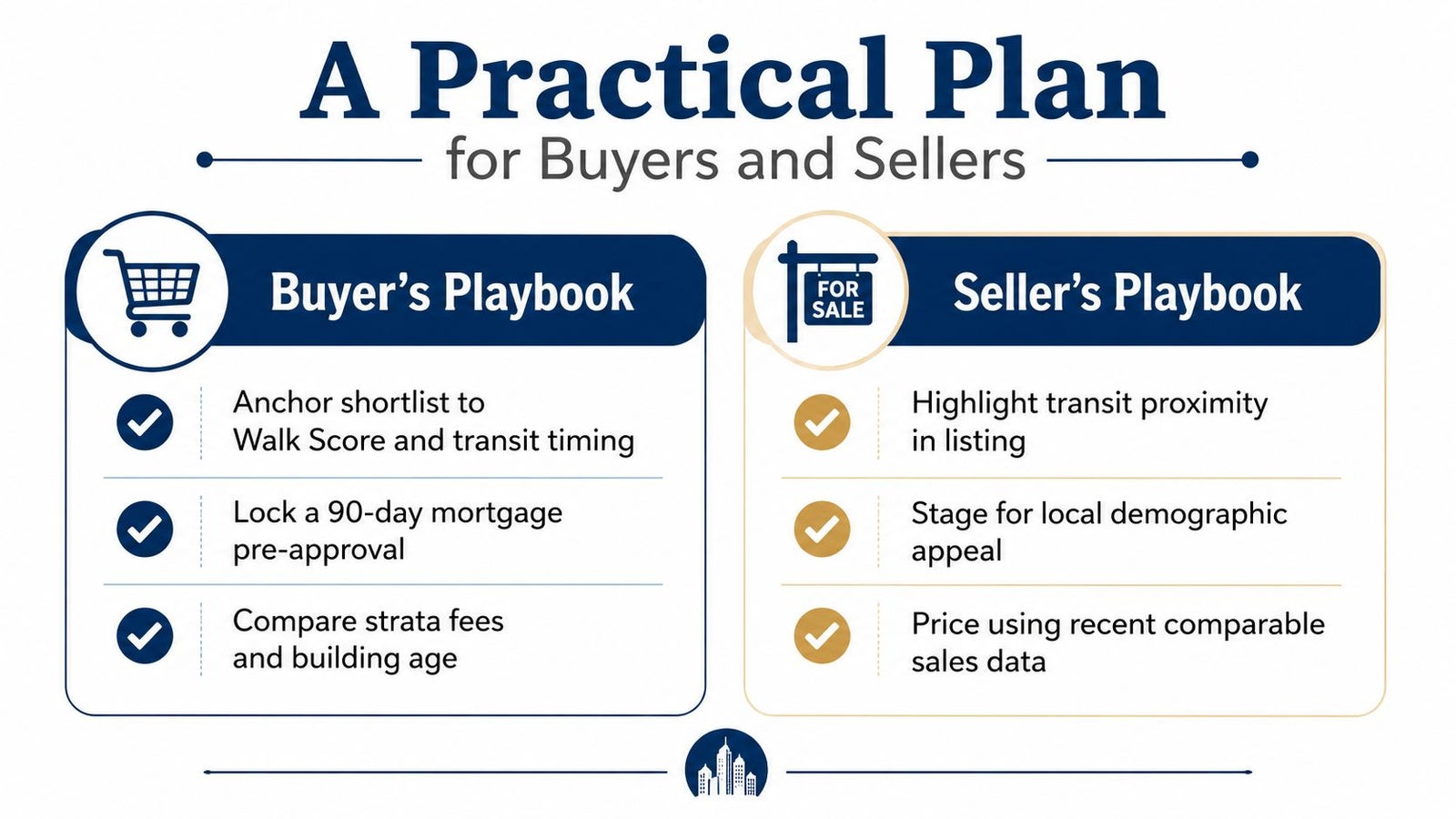 A Practical Plan

for Buyers and Sellers

Buyer's Playbook

Anchor shortlist to Walk Score and transit timing

Lock a 90-day mortgage pre-approval

Compare strata fees and building age

FOR SALE

Seller's Playbook

Highlight transit proximity in listing

Stage for local demographic appeal

Price using recent comparable sales data